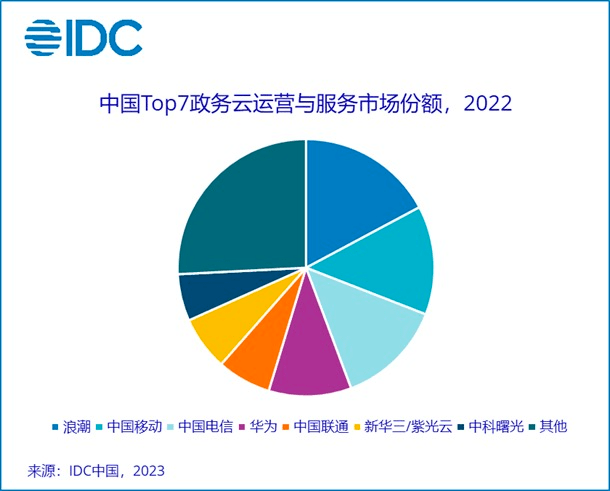 IDC

中国Top7政务云运营与服务市场份额，2022

浪潮 中国移动 中国电信 华为 中国联通 新华三/紫光云 中科曙光 其他

来源：IDC中国，2023